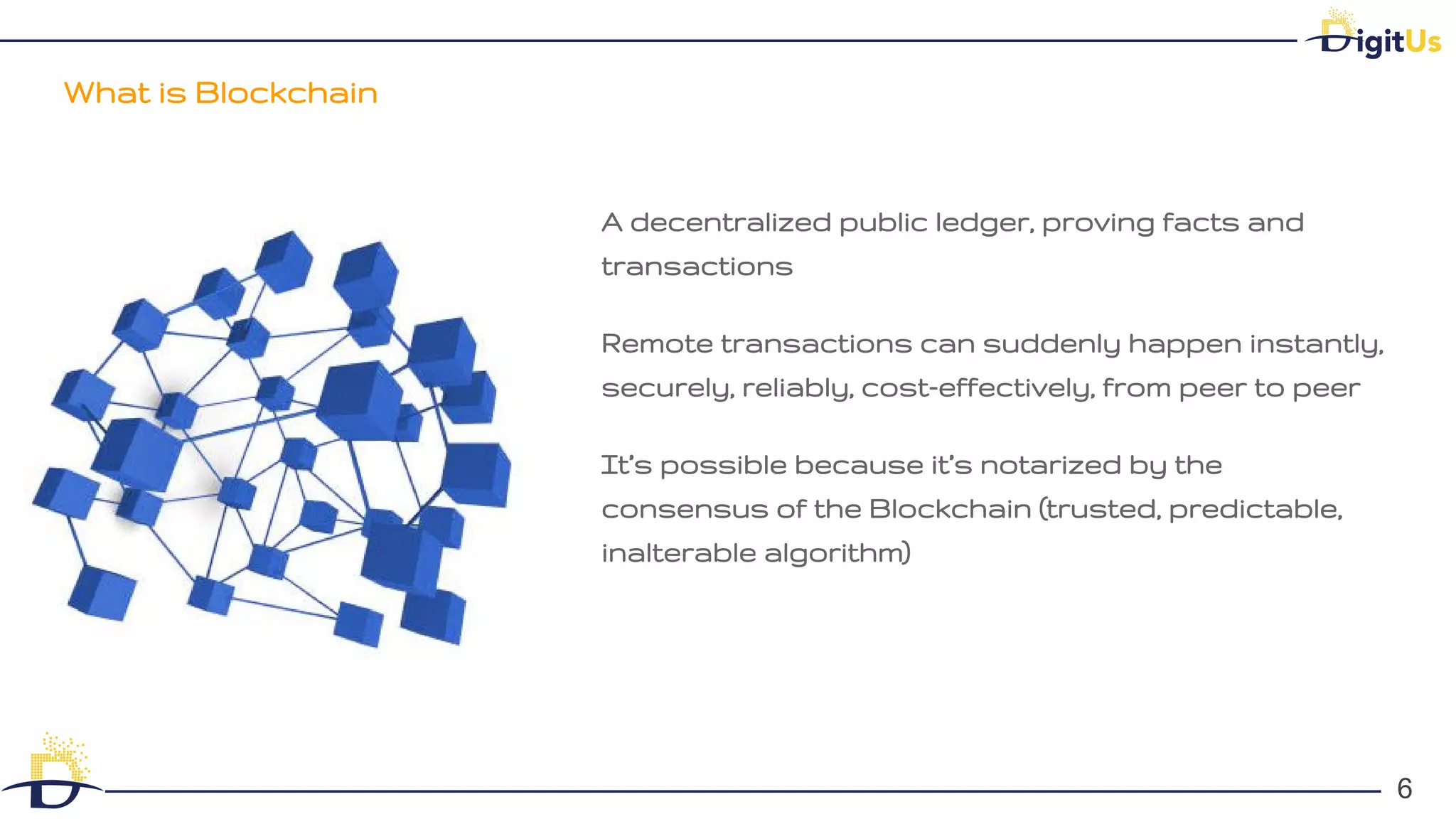 DigitUs

What is Blockchain

A decentralized public ledger, proving facts and transactions

Remote transactions can suddenly happen instantly, securely, reliably, cost-effectively, from peer to peer

It's possible because it's notarized by the consensus of the Blockchain (trusted, predictable, inalterable algorithm)

6